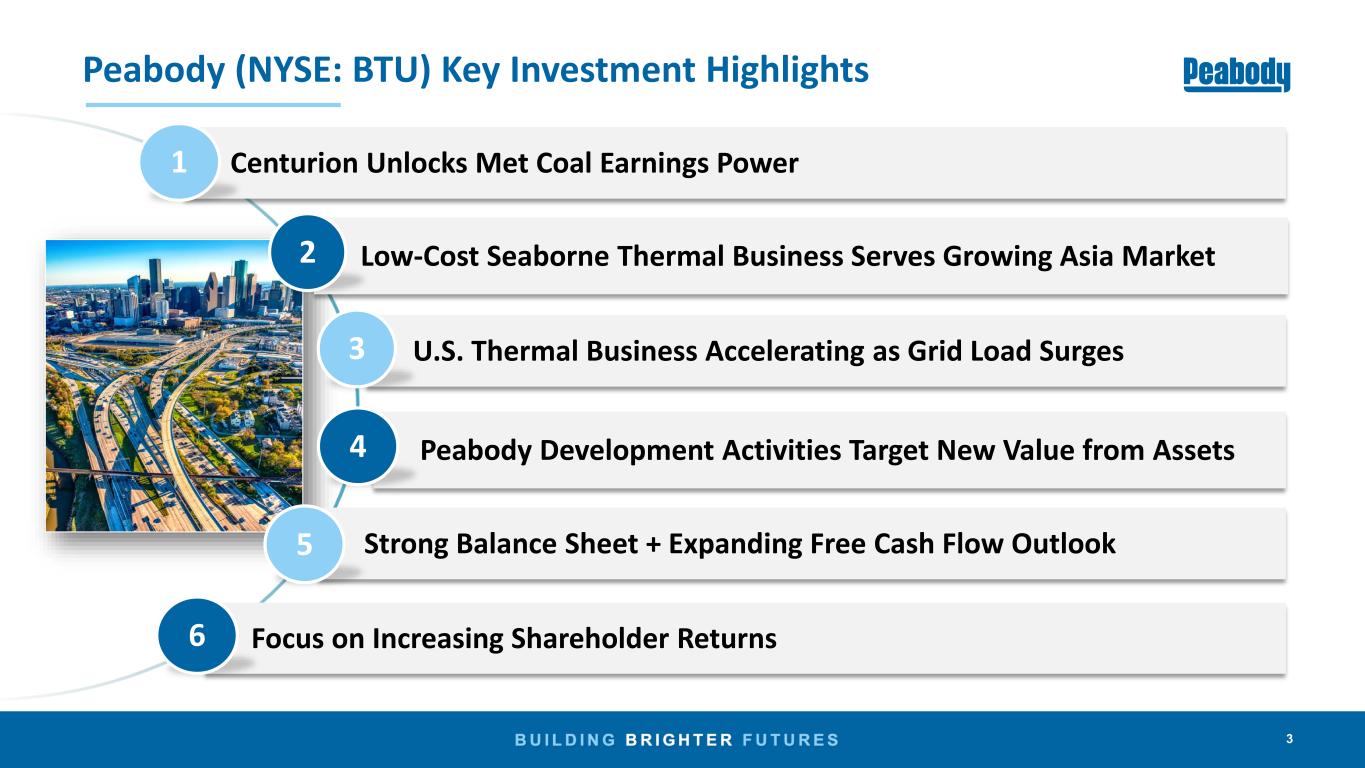 Peabody (NYSE: BTU) Key Investment Highlights

Peabody

1 Centurion Unlocks Met Coal Earnings Power

2 Low-Cost Seaborne Thermal Business Serves Growing Asia Market

3 U.S. Thermal Business Accelerating as Grid Load Surges

4 Peabody Development Activities Target New Value from Assets

5 Strong Balance Sheet + Expanding Free Cash Flow Outlook

6 Focus on Increasing Shareholder Returns

BUILDING BRIGHTER FUTURES

3